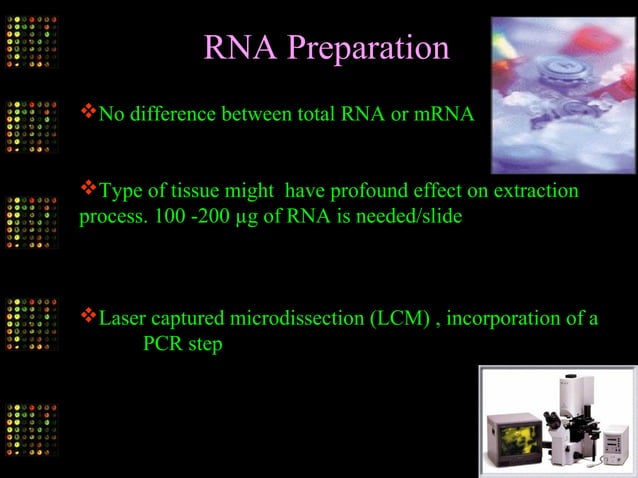 RNA Preparation

❖No difference between total RNA or mRNA

❖Type of tissue might have profound effect on extraction process. 100 -200 µg of RNA is needed/slide

❖Laser captured microdissection (LCM) , incorporation of a PCR step